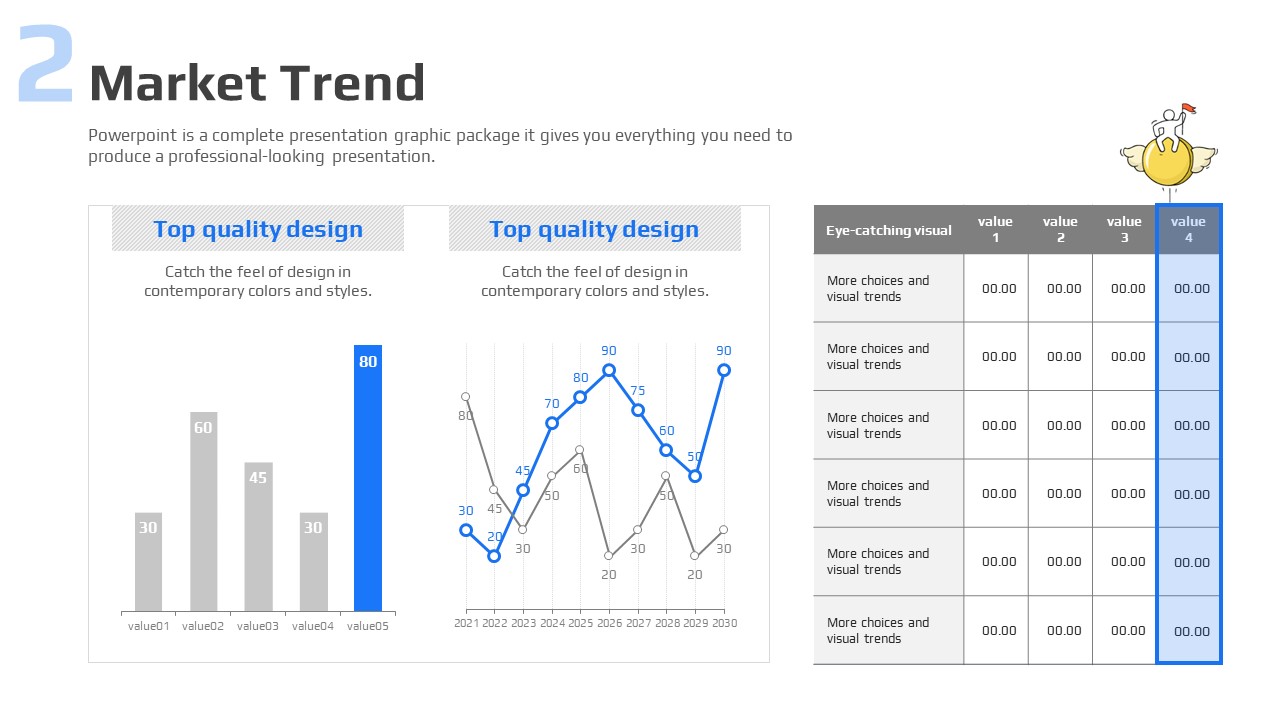 2 Market Trend

Powerpoint is a complete presentation graphic package it gives you everything you need to produce a professional-looking presentation.

Top quality design

Catch the feel of design in contemporary colors and styles.

30
60
45
30
80
value01 value02 value03 value04 value05

Top quality design

Catch the feel of design in contemporary colors and styles.

30 20 45 70 80 90 75 60 50 90
80 45 30 50 60 20 30 50 20 30
2021 2022 2023 2024 2025 2026 2027 2028 2029 2030

| Eye-catching visual | value 1 | value 2 | value 3 | value 4 |
|---|---|---|---|---|
| More choices and visual trends | 00.00 | 00.00 | 00.00 | 00.00 |
| More choices and visual trends | 00.00 | 00.00 | 00.00 | 00.00 |
| More choices and visual trends | 00.00 | 00.00 | 00.00 | 00.00 |
| More choices and visual trends | 00.00 | 00.00 | 00.00 | 00.00 |
| More choices and visual trends | 00.00 | 00.00 | 00.00 | 00.00 |
| More choices and visual trends | 00.00 | 00.00 | 00.00 | 00.00 |